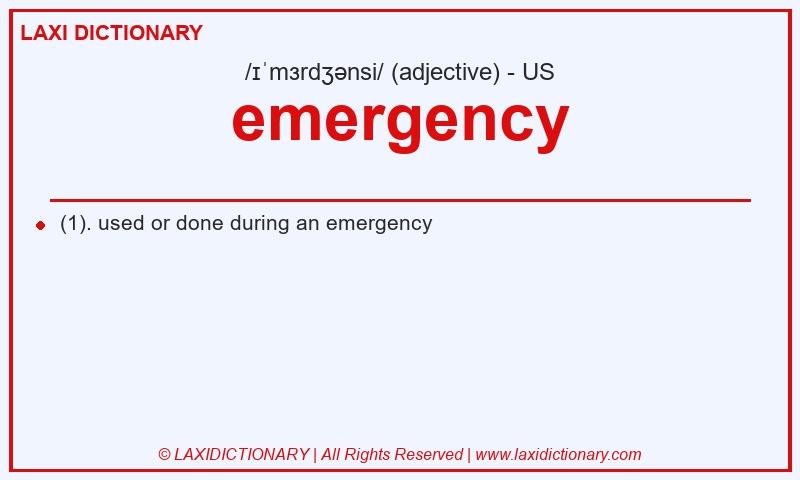 LAXI DICTIONARY

/ɪˈmɜrdʒənsi/ (adjective) - US

emergency

(1). used or done during an emergency

© LAXIDICTIONARY | All Rights Reserved | www.laxidictionary.com